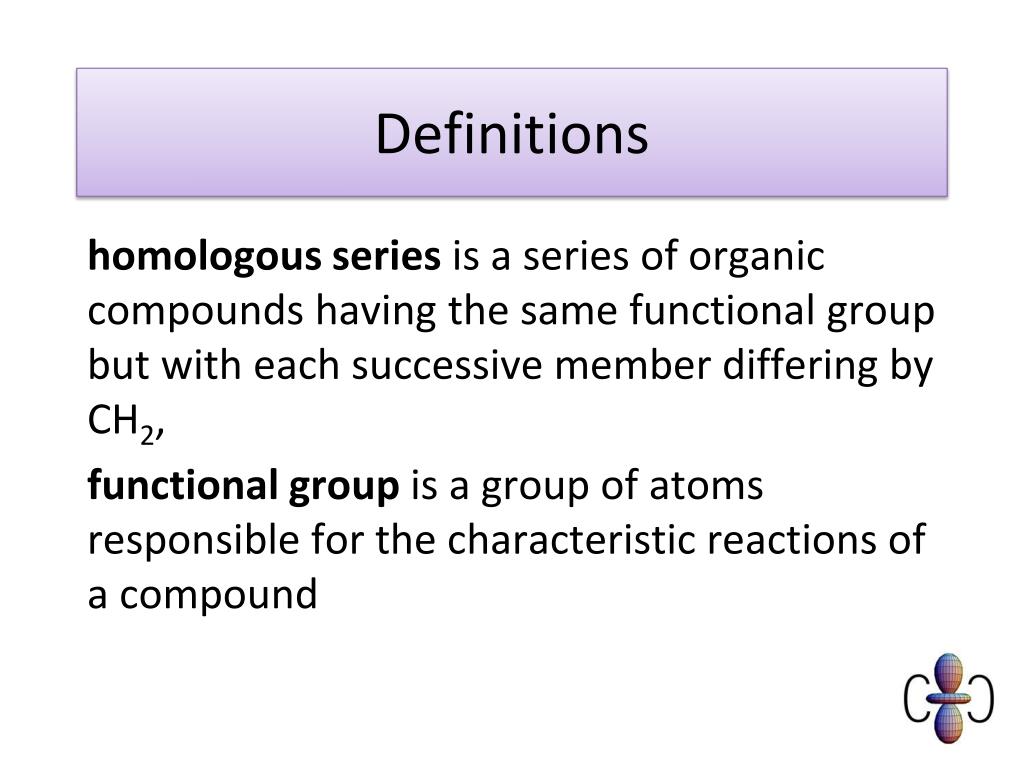 Definitions

homologous series is a series of organic compounds having the same functional group but with each successive member differing by $CH_2$,

functional group is a group of atoms responsible for the characteristic reactions of a compound